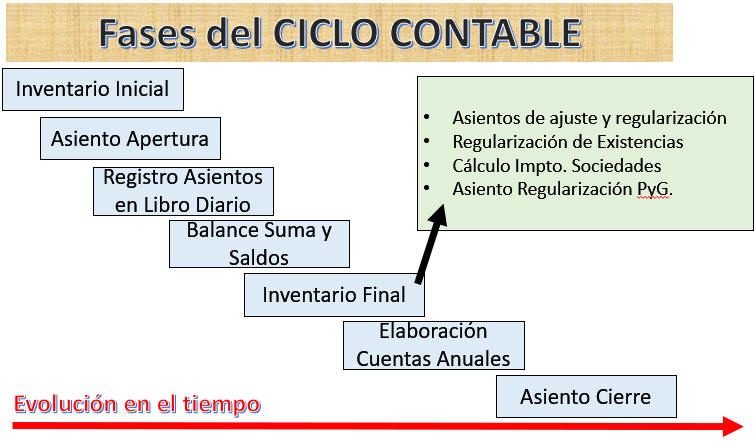 Fases del CICLO CONTABLE

Inventario Inicial

Asiento Apertura

Registro Asientos en Libro Diario

Balance Suma y Saldos

Inventario Final

Elaboración Cuentas Anuales

Asiento Cierre

- Asientos de ajuste y regularización
- Regularización de Existencias
- Cálculo Impto. Sociedades
- Asiento Regularización PyG.

Evolución en el tiempo